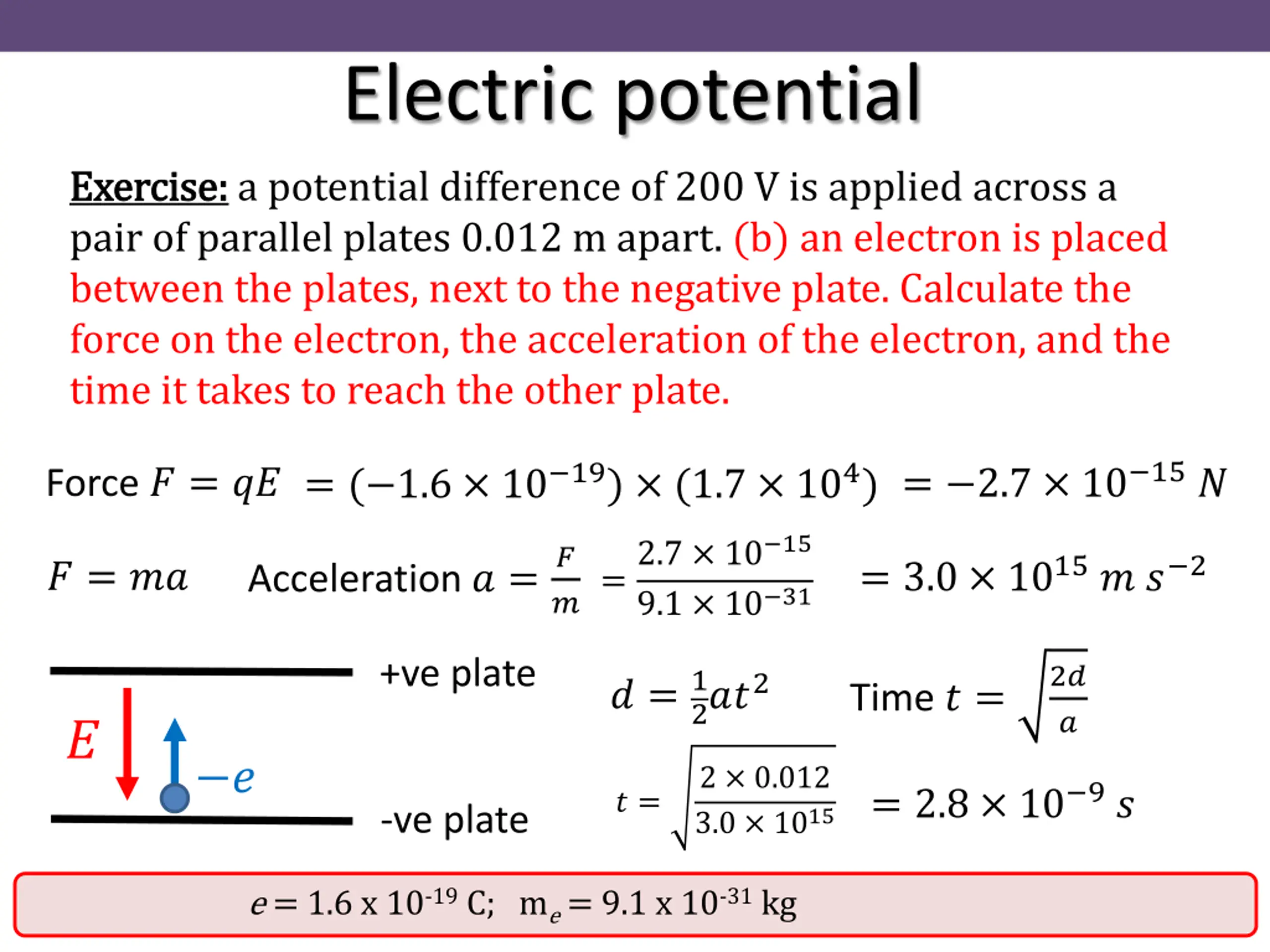 Electric potential

Exercise: a potential difference of 200 V is applied across a pair of parallel plates 0.012 m apart. (b) an electron is placed between the plates, next to the negative plate. Calculate the force on the electron, the acceleration of the electron, and the time it takes to reach the other plate.

Force $F = qE = (-1.6 \times 10^{-19}) \times (1.7 \times 10^{4}) = -2.7 \times 10^{-15}\ N$

$F = ma$ Acceleration $a = \frac{F}{m} = \frac{2.7 \times 10^{-15}}{9.1 \times 10^{-31}} = 3.0 \times 10^{15}\ m\ s^{-2}$

+ve plate

$E$

$-e$

-ve plate

$d = \frac{1}{2}at^2$ Time $t = \sqrt{\frac{2d}{a}}$

$t = \sqrt{\frac{2 \times 0.012}{3.0 \times 10^{15}}} = 2.8 \times 10^{-9}\ s$

$e = 1.6 \times 10^{-19}$ C; $m_e = 9.1 \times 10^{-31}$ kg